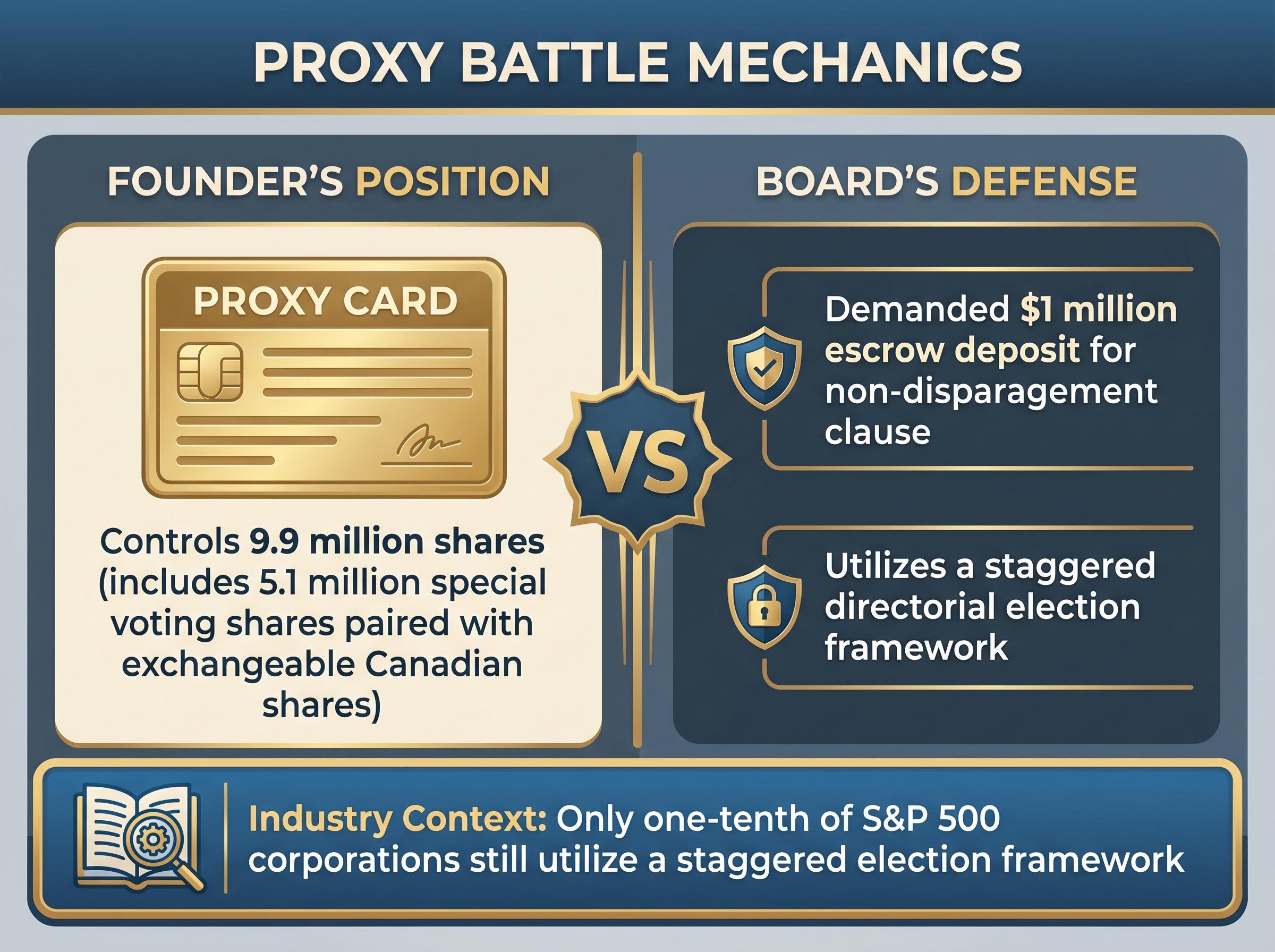 PROXY BATTLE MECHANICS

FOUNDER'S POSITION

PROXY CARD

Controls 9.9 million shares (includes 5.1 million special voting shares paired with exchangeable Canadian shares)

VS

BOARD'S DEFENSE

Demanded $1 million escrow deposit for non-disparagement clause

Utilizes a staggered directorial election framework

Industry Context: Only one-tenth of S&P 500 corporations still utilize a staggered election framework